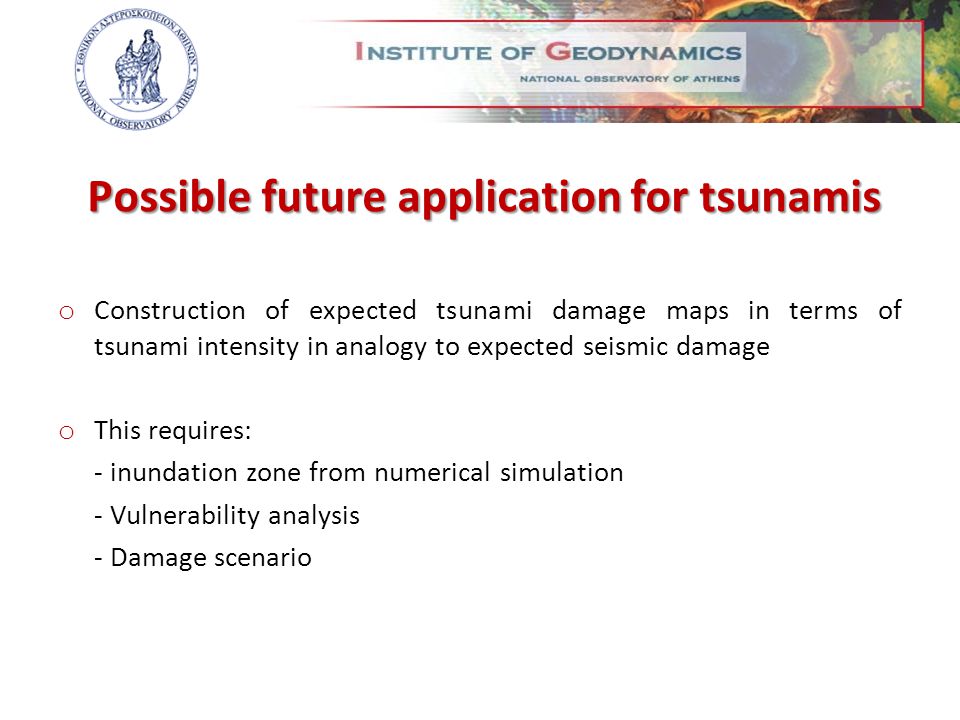 ΕΘΝΙΚΟΝ ΑΣΤΕΡΟΣΚΟΠΕΙΟΝ ΑΘΗΝΩΝ
NATIONAL OBSERVATORY ATHENS

INSTITUTE OF GEODYNAMICS
NATIONAL OBSERVATORY OF ATHENS

Possible future application for tsunamis

o Construction of expected tsunami damage maps in terms of tsunami intensity in analogy to expected seismic damage

o This requires:
- inundation zone from numerical simulation
- Vulnerability analysis
- Damage scenario